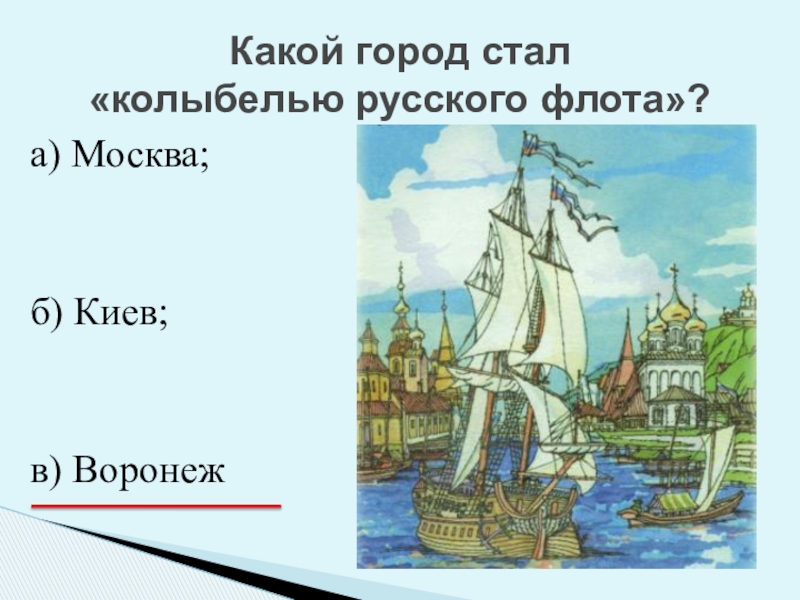 Какой город стал «колыбелью русского флота»?

а) Москва;

б) Киев;

в) Воронеж